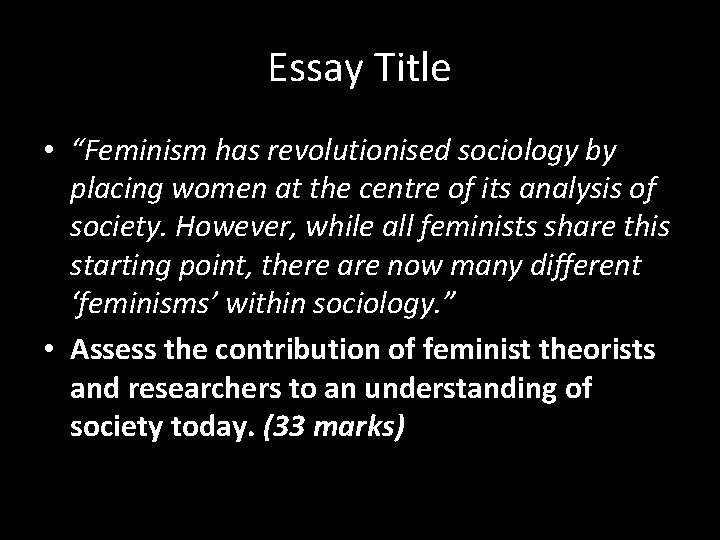 Essay Title

• “Feminism has revolutionised sociology by placing women at the centre of its analysis of society. However, while all feminists share this starting point, there are now many different ‘feminisms’ within sociology.”

• Assess the contribution of feminist theorists and researchers to an understanding of society today. (33 marks)